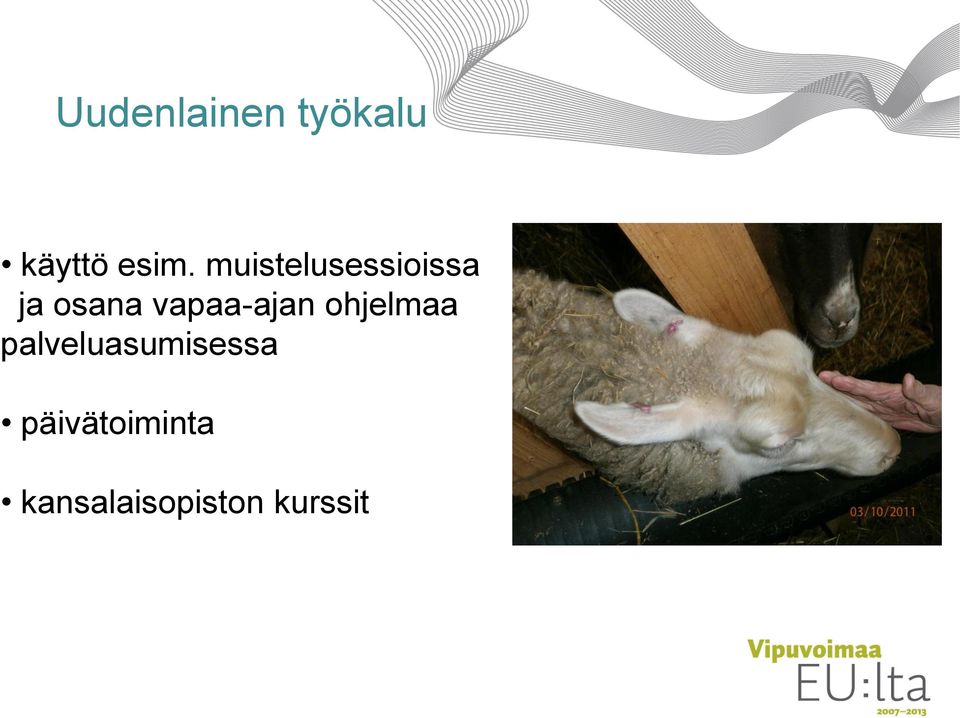 Uudenlainen työkalu

• käyttö esim. muistelusessioissa ja osana vapaa-ajan ohjelmaa palveluasumisessa

• päivätoiminta

• kansalaisopiston kurssit

03/10/2011

Vipuvoimaa EU:lta 2007–2013